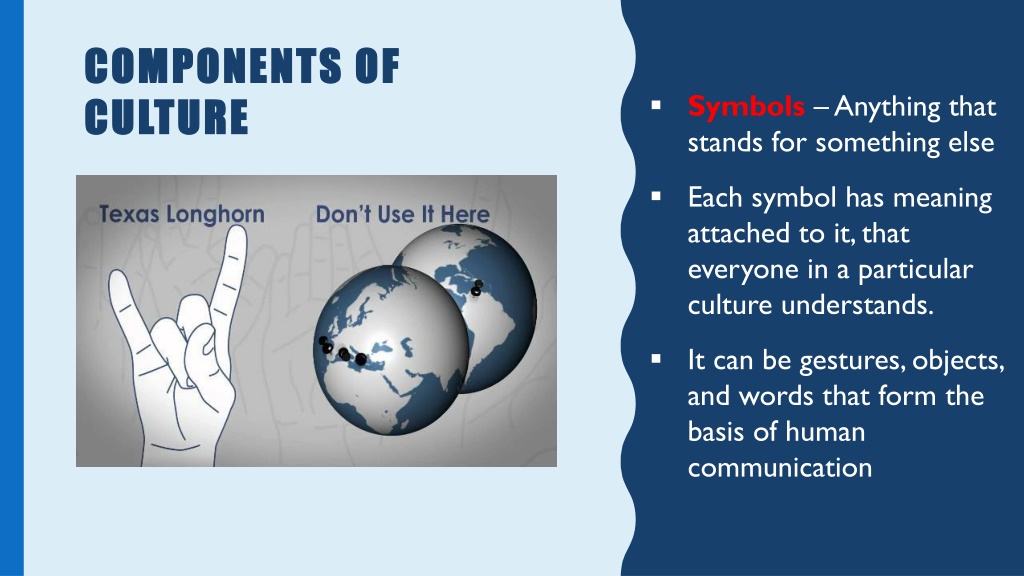 COMPONENTS OF CULTURE

Texas Longhorn

Don't Use It Here

▪ Symbols – Anything that stands for something else

▪ Each symbol has meaning attached to it, that everyone in a particular culture understands.

▪ It can be gestures, objects, and words that form the basis of human communication